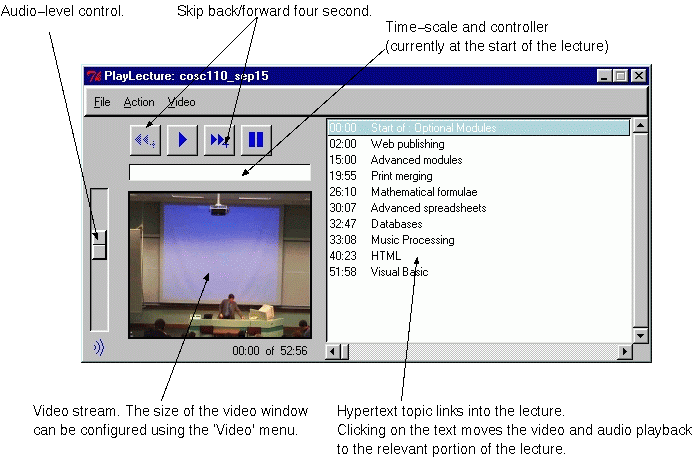 Audio–level control.

Skip back/forward four second.

Time–scale and controller (currently at the start of the lecture)

PlayLecture: cosc110_sep15

File Action Video

00:00 Start of : Optional Modules
02:00 Web publishing
15:00 Advanced modules
19:55 Print merging
26:10 Mathematical formulae
30:07 Advanced spreadsheets
32:47 Databases
33:08 Music Processing
40:23 HTML
51:58 Visual Basic

00:00 of 52:56

Video stream. The size of the video window can be configured using the 'Video' menu.

Hypertext topic links into the lecture. Clicking on the text moves the video and audio playback to the relevant portion of the lecture.